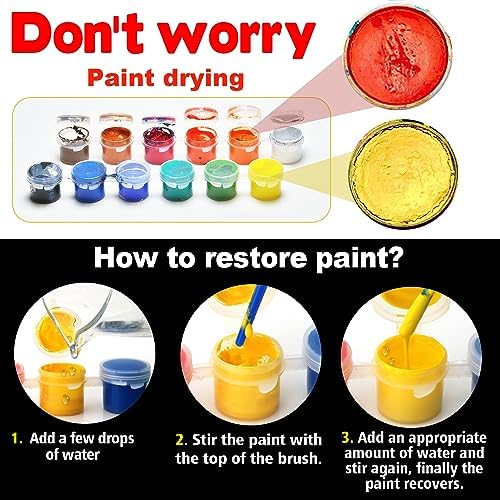 Don't worry
Paint drying

How to restore paint?

1. Add a few drops of water

2. Stir the paint with the top of the brush.

3. Add an appropriate amount of water and stir again, finally the paint recovers.